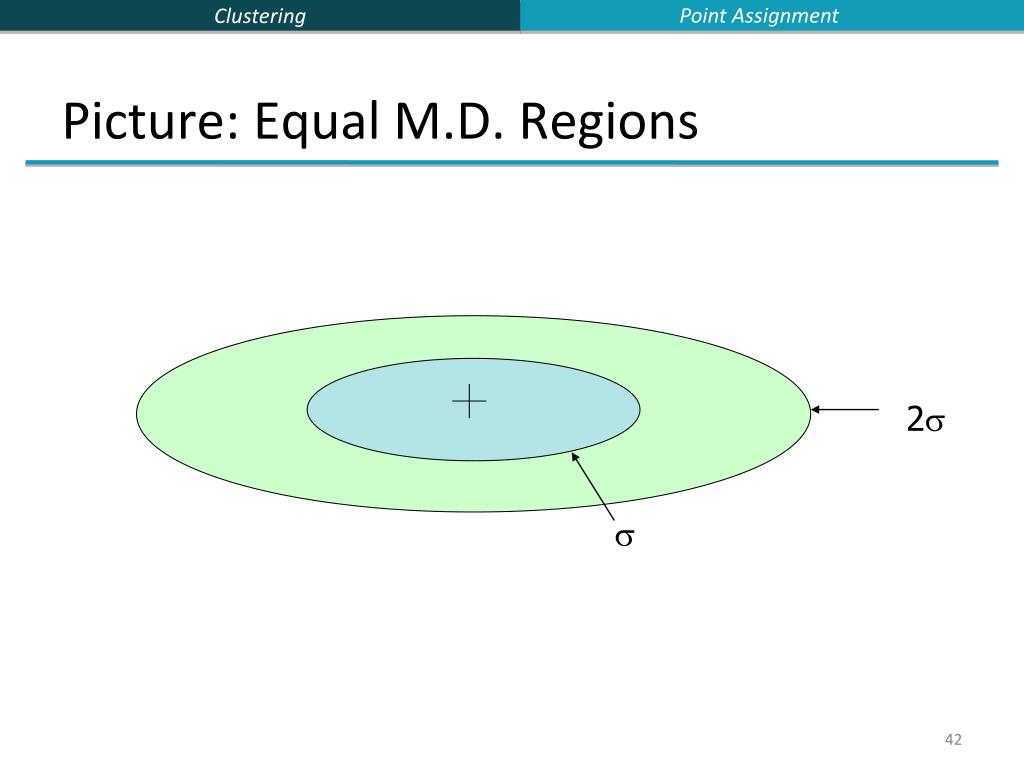 Clustering

Point Assignment

Picture: Equal M.D. Regions

$2\sigma$

$\sigma$

42